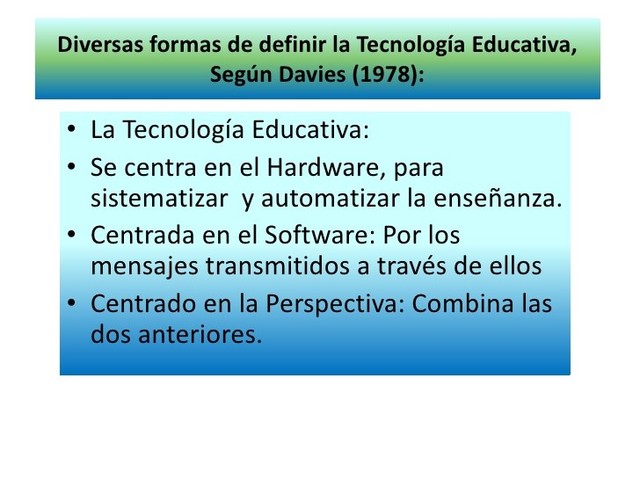 Diversas formas de definir la Tecnología Educativa, Según Davies (1978):

• La Tecnología Educativa:
• Se centra en el Hardware, para sistematizar y automatizar la enseñanza.
• Centrada en el Software: Por los mensajes transmitidos a través de ellos
• Centrado en la Perspectiva: Combina las dos anteriores.